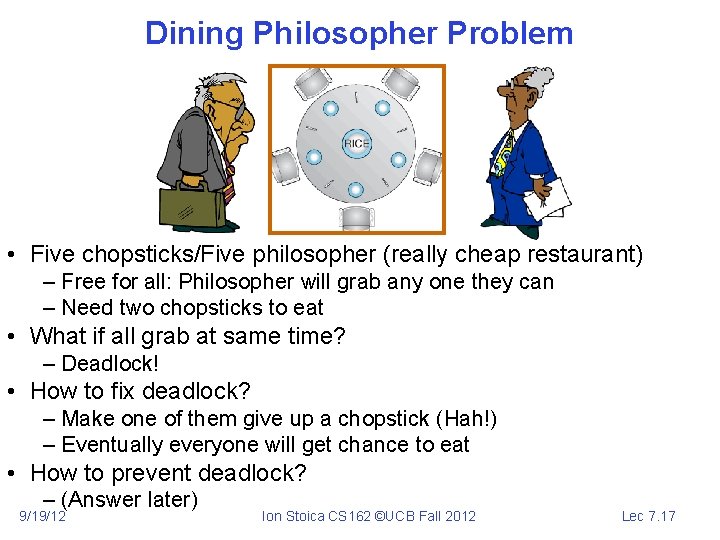 Dining Philosopher Problem

RICE

• Five chopsticks/Five philosopher (really cheap restaurant)
– Free for all: Philosopher will grab any one they can
– Need two chopsticks to eat
• What if all grab at same time?
– Deadlock!
• How to fix deadlock?
– Make one of them give up a chopstick (Hah!)
– Eventually everyone will get chance to eat
• How to prevent deadlock?
– (Answer later)

9/19/12 Ion Stoica CS162 ©UCB Fall 2012 Lec 7.17